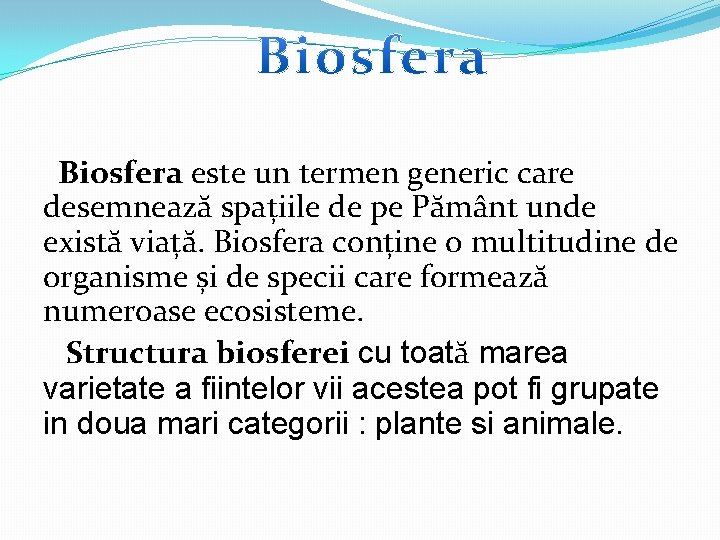 Biosfera

Biosfera este un termen generic care desemnează spațiile de pe Pământ unde există viață. Biosfera conține o multitudine de organisme și de specii care formează numeroase ecosisteme.

Structura biosferei cu toată marea varietate a fiintelor vii acestea pot fi grupate in doua mari categorii : plante si animale.